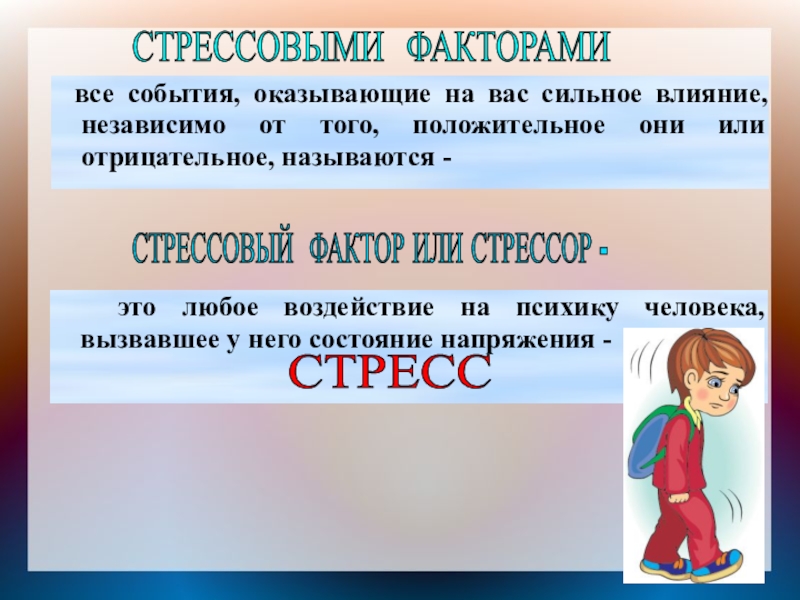 СТРЕССОВЫМИ ФАКТОРАМИ

все события, оказывающие на вас сильное влияние, независимо от того, положительное они или отрицательное, называются -

СТРЕССОВЫЙ ФАКТОР ИЛИ СТРЕССОР -

это любое воздействие на психику человека, вызвавшее у него состояние напряжения -

СТРЕСС